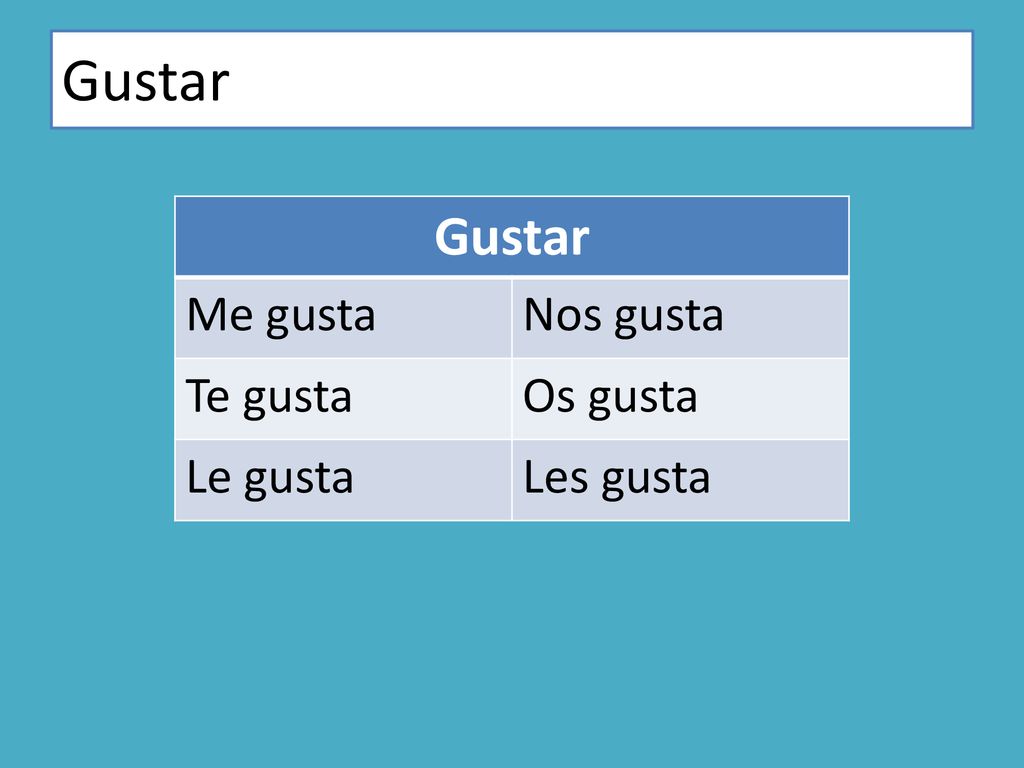 Gustar

| Gustar | |
|---|---|
| Me gusta | Nos gusta |
| Te gusta | Os gusta |
| Le gusta | Les gusta |